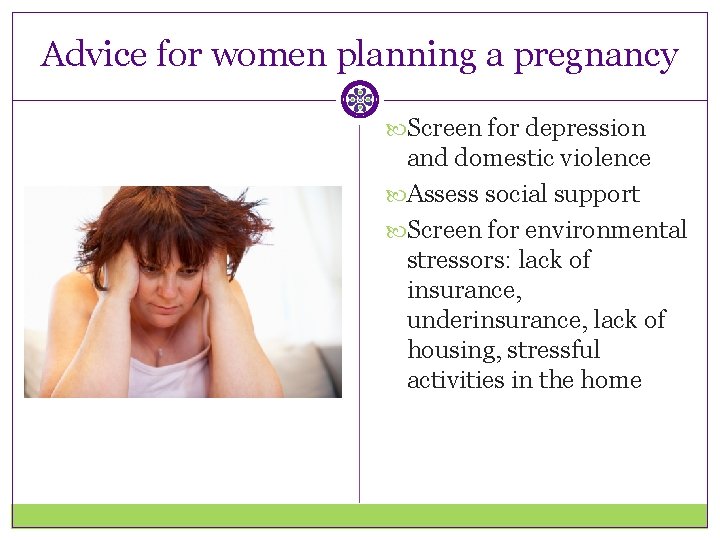 Advice for women planning a pregnancy

Screen for depression and domestic violence

Assess social support

Screen for environmental stressors: lack of insurance, underinsurance, lack of housing, stressful activities in the home